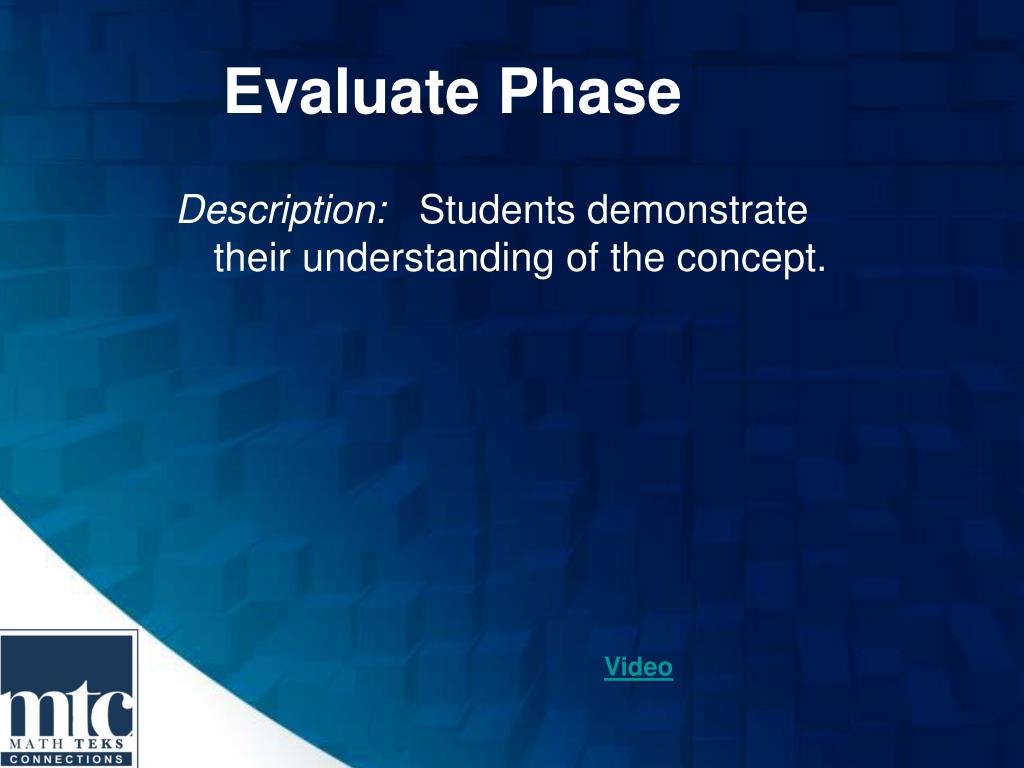 Evaluate Phase

Description: Students demonstrate their understanding of the concept.

Video

mtc
MATH TEKS
CONNECTIONS